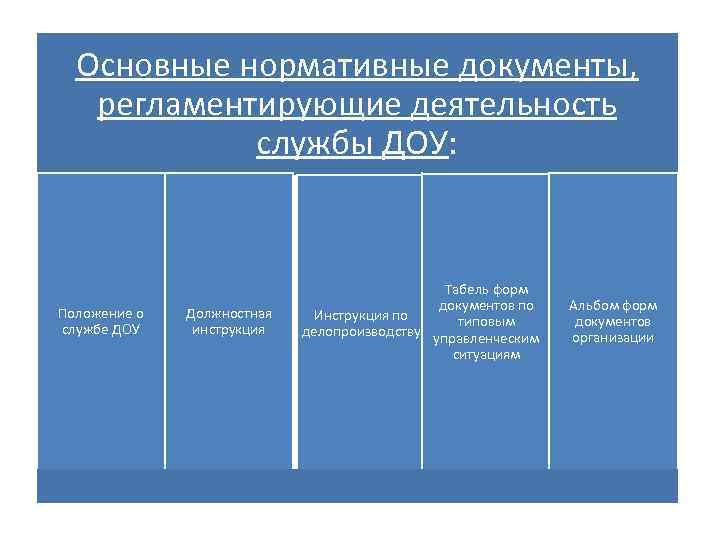 Основные нормативные документы, регламентирующие деятельность службы ДОУ:

Положение о службе ДОУ

Должностная инструкция

Инструкция по делопроизводству

Табель форм документов по типовым управленческим ситуациям

Альбом форм документов организации